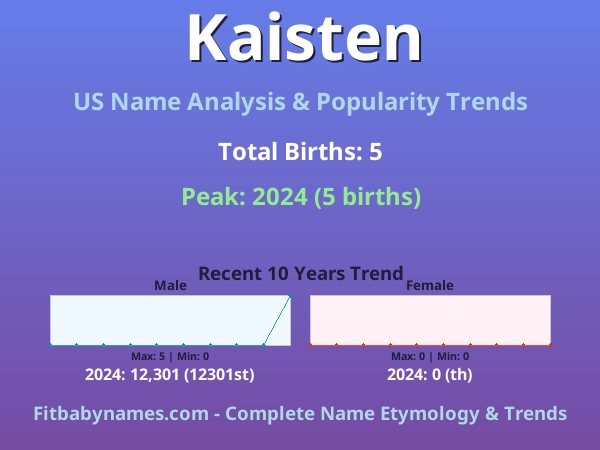 Kaisten

US Name Analysis & Popularity Trends

Total Births: 5

Peak: 2024 (5 births)

Recent 10 Years Trend

Male

Max: 5 | Min: 0

2024: 12,301 (12301st)

Female

Max: 0 | Min: 0

2024: 0 (th)

Fitbabynames.com - Complete Name Etymology & Trends